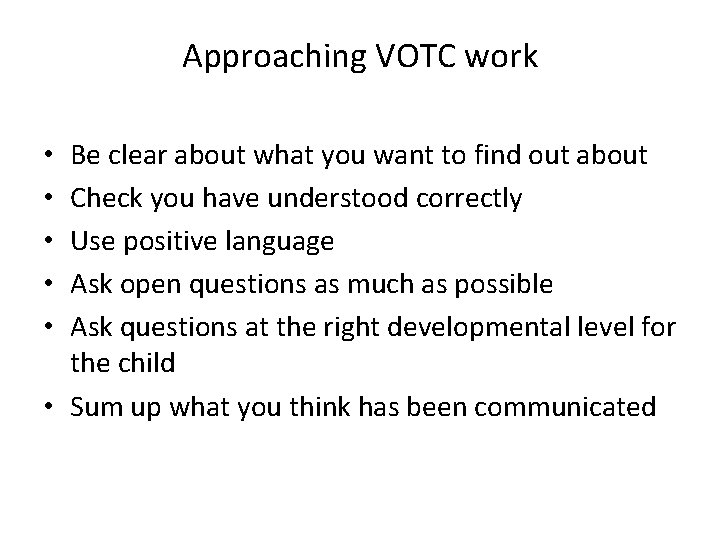 Approaching VOTC work

• Be clear about what you want to find out about
• Check you have understood correctly
• Use positive language
• Ask open questions as much as possible
• Ask questions at the right developmental level for the child
• Sum up what you think has been communicated